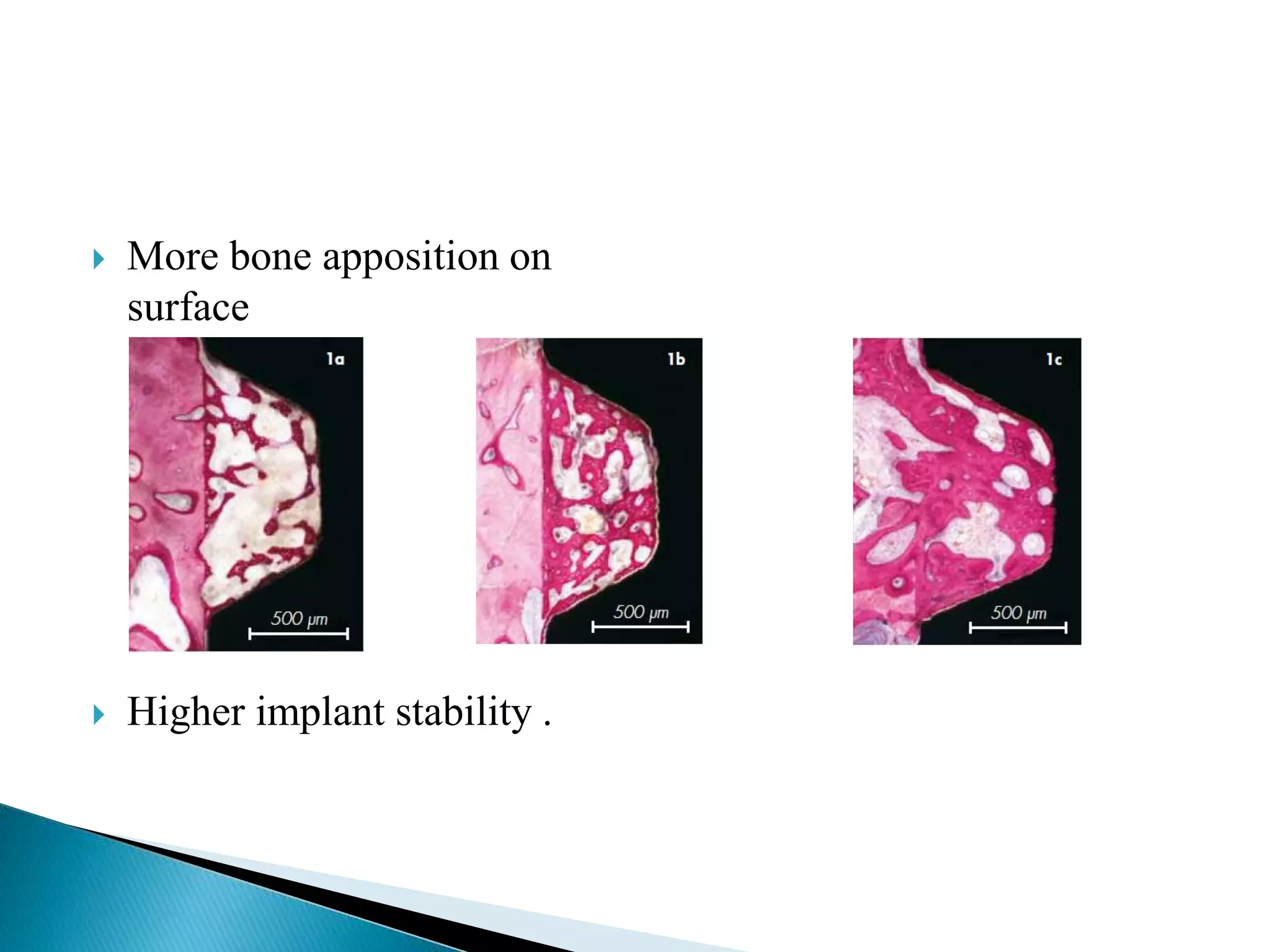 More bone apposition on surface

1a

500 μm

1b

500 μm

1c

500 μm

Higher implant stability .